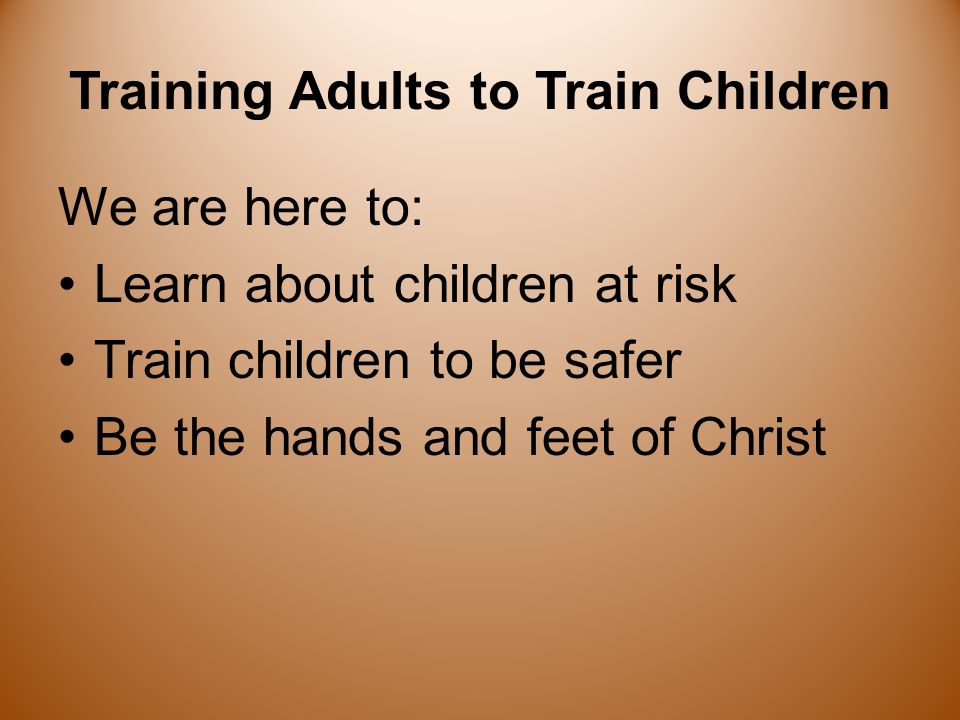 Training Adults to Train Children

We are here to:

• Learn about children at risk
• Train children to be safer
• Be the hands and feet of Christ